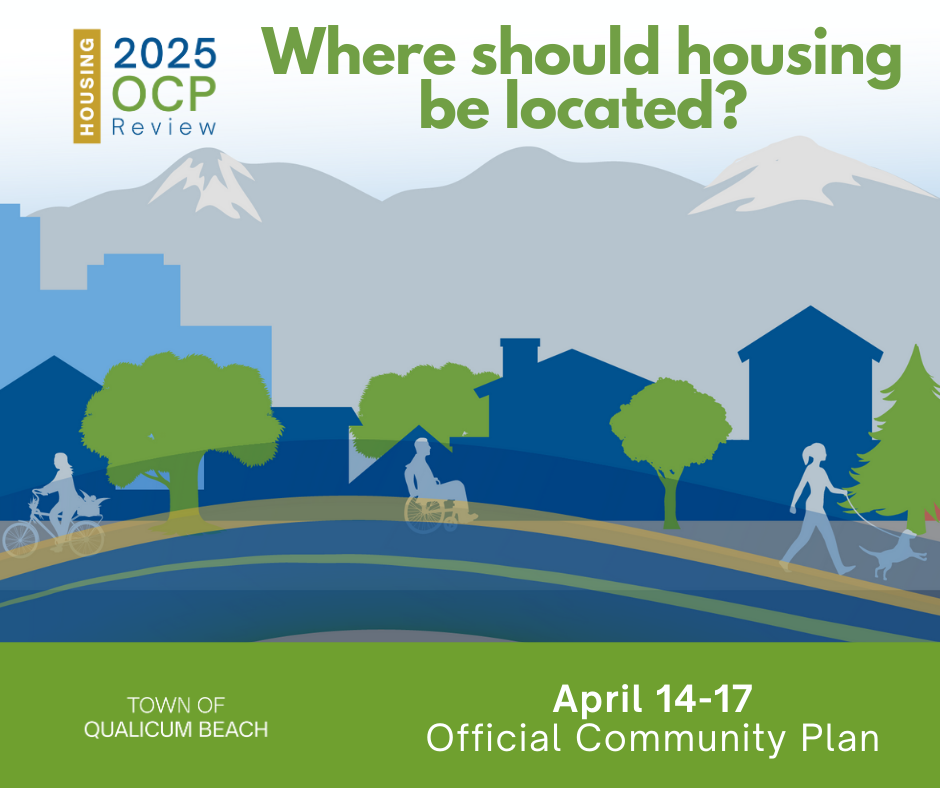 HOUSING
2025
OCP
Review

Where should housing be located?

TOWN OF
QUALICUM BEACH

April 14-17
Official Community Plan